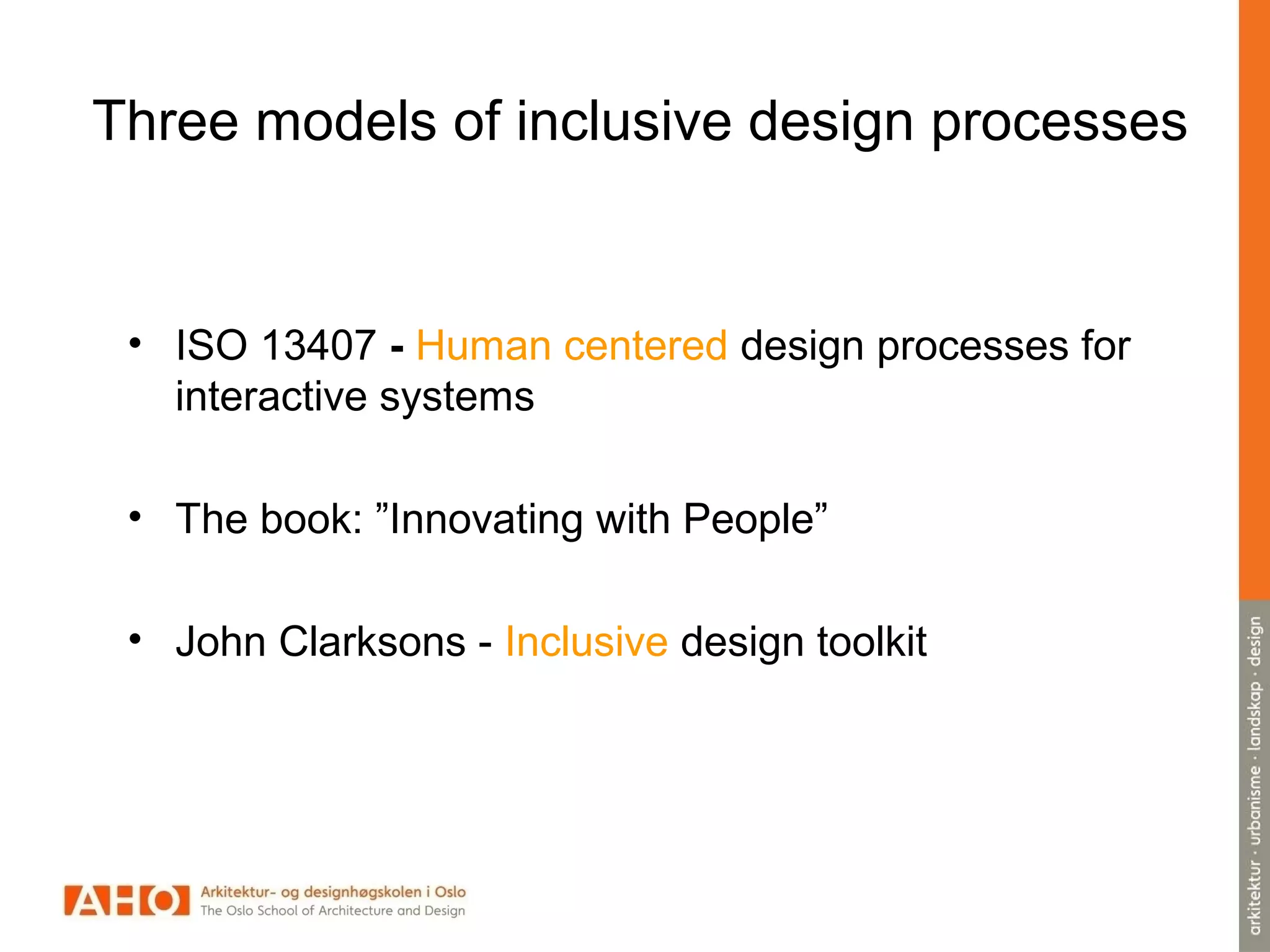 Three models of inclusive design processes

• ISO 13407 - Human centered design processes for interactive systems

• The book: ”Innovating with People”

• John Clarksons - Inclusive design toolkit

AHO Arkitektur- og designhøgskolen i Oslo
The Oslo School of Architecture and Design

arkitektur · urbanisme · landskap · design